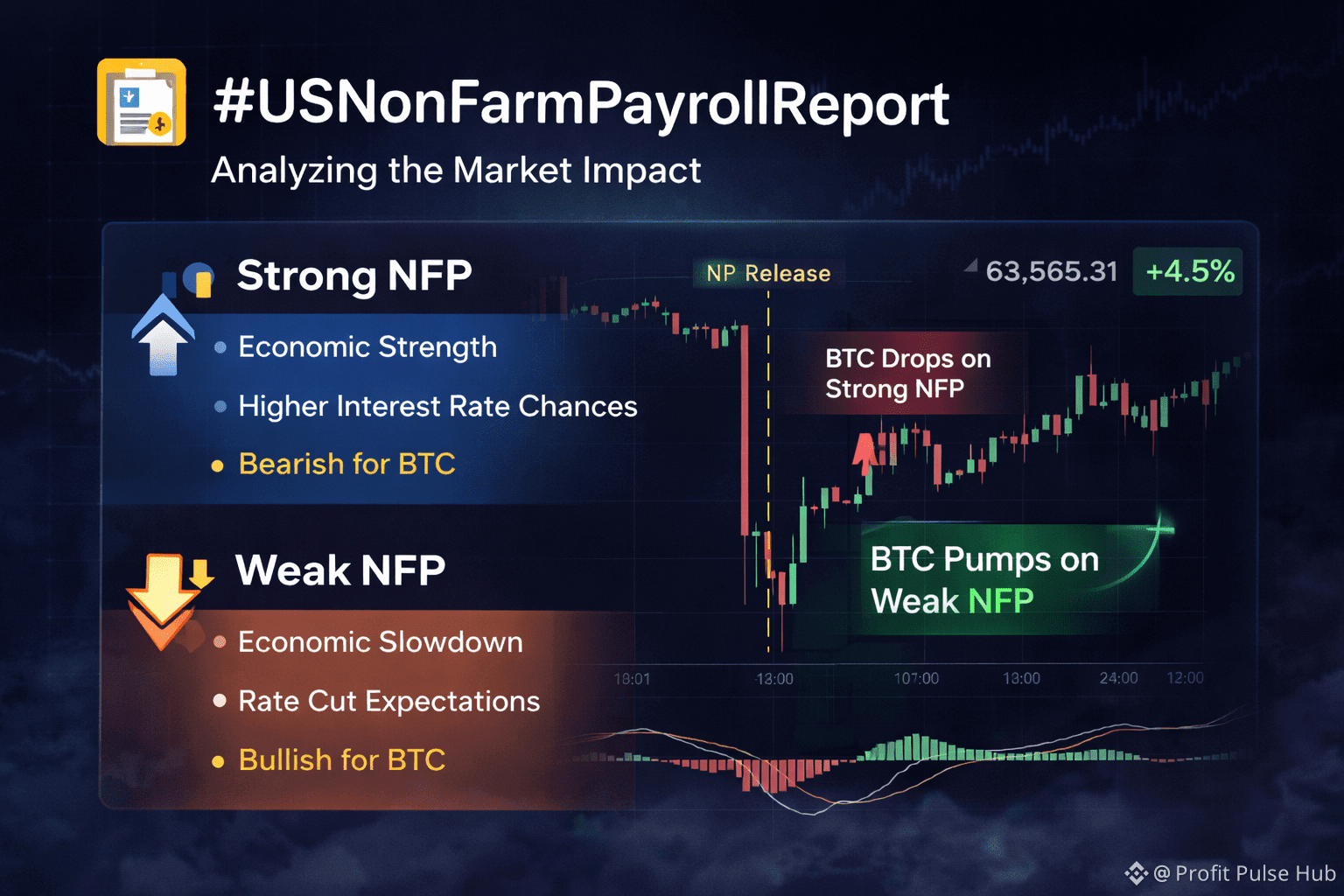 #USNonFarmPayrollReport
Analyzing the Market Impact

Strong NFP
• Economic Strength
• Higher Interest Rate Chances
• Bearish for BTC

Weak NFP
• Economic Slowdown
• Rate Cut Expectations
• Bullish for BTC

NP Release
63,565.31 +4.5%

BTC Drops on Strong NFP

BTC Pumps on Weak NFP

18:01 13:00 107:00 13:00 24:00 12:00

@ Profit Pulse Hub